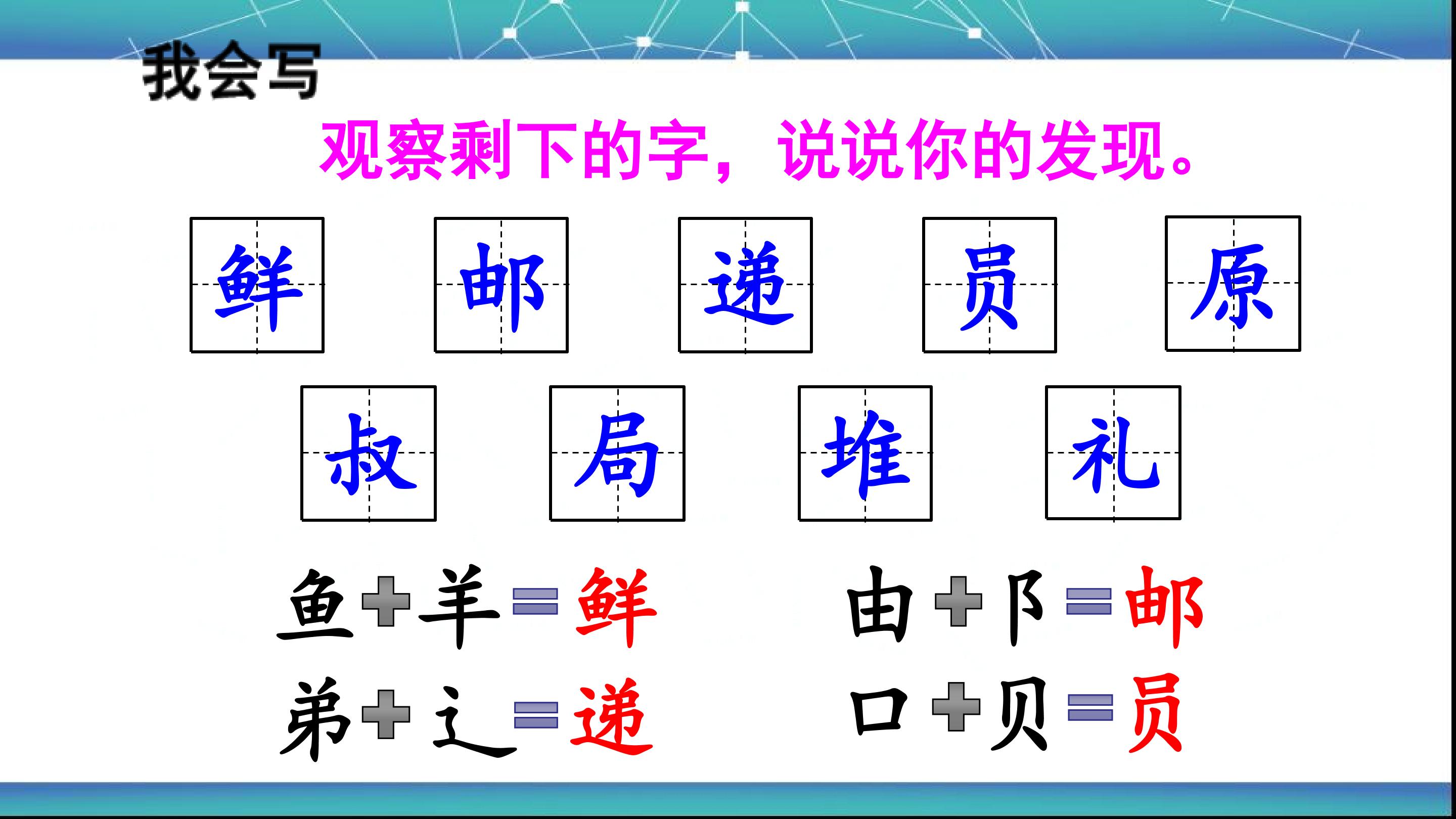 我会写

观察剩下的字，说说你的发现。

鲜 邮 递 员 原

叔 局 堆 礼

鱼+羊=鲜　由+阝=邮

弟+辶=递　口+贝=员